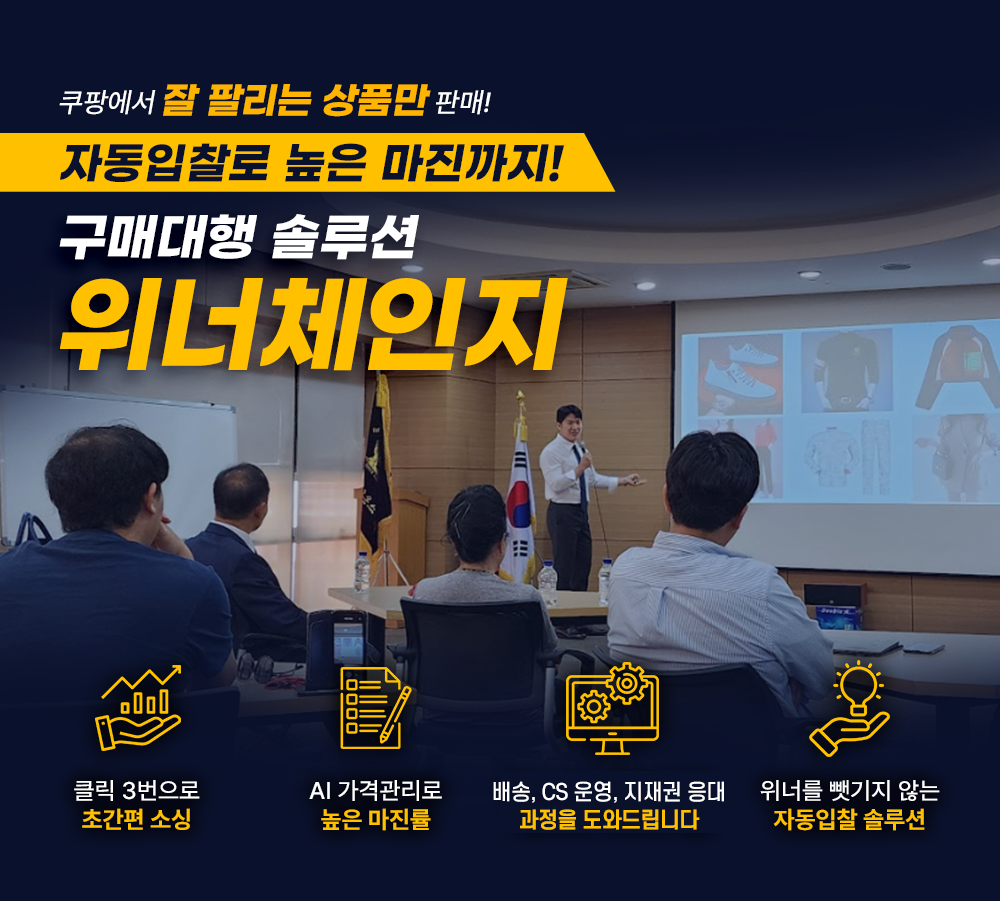 쿠팡에서 잘 팔리는 상품만 판매!

자동입찰로 높은 마진까지!

구매대행 솔루션

위너체인지

클릭 3번으로
초간편 소싱

AI 가격관리로
높은 마진률

배송, CS 운영, 지재권 응대
과정을 도와드립니다

위너를 뺏기지 않는
자동입찰 솔루션